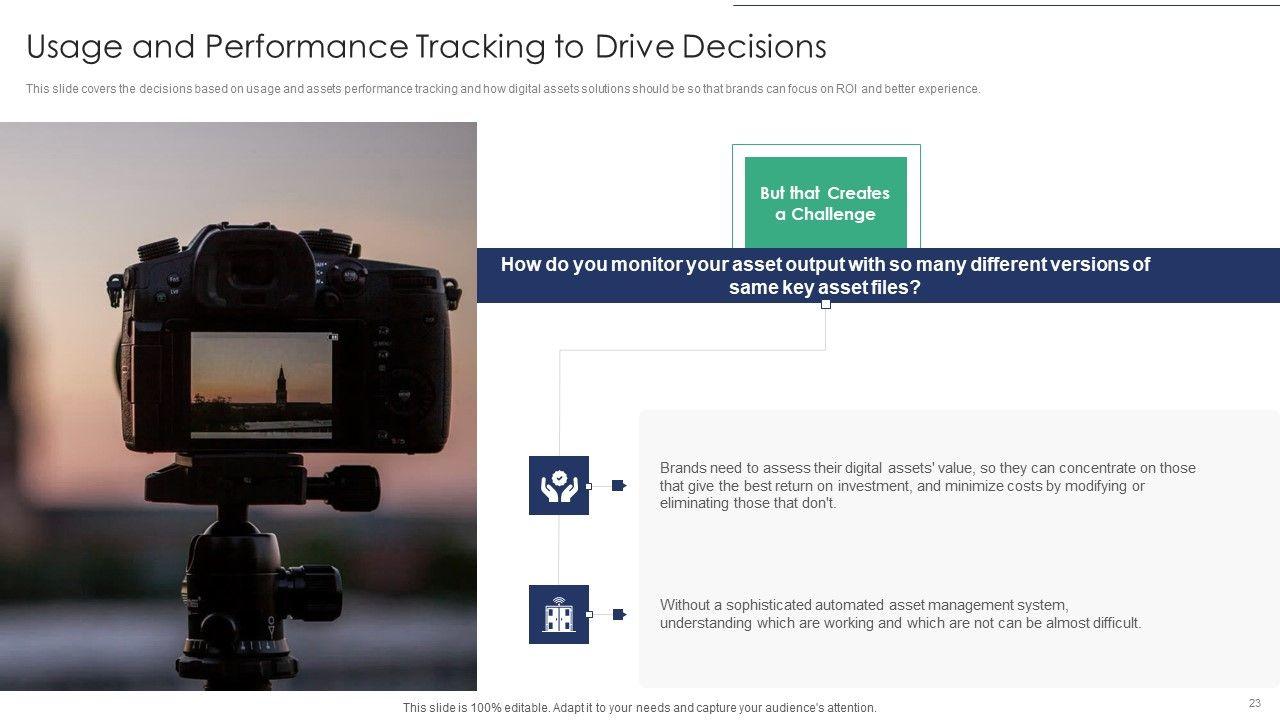 Usage and Performance Tracking to Drive Decisions

This slide covers the decisions based on usage and assets performance tracking and how digital assets solutions should be so that brands can focus on ROI and better experience.

But that Creates a Challenge

How do you monitor your asset output with so many different versions of same key asset files?

Brands need to assess their digital assets' value, so they can concentrate on those that give the best return on investment, and minimize costs by modifying or eliminating those that don't.

Without a sophisticated automated asset management system, understanding which are working and which are not can be almost difficult.

This slide is 100% editable. Adapt it to your needs and capture your audience's attention.

23